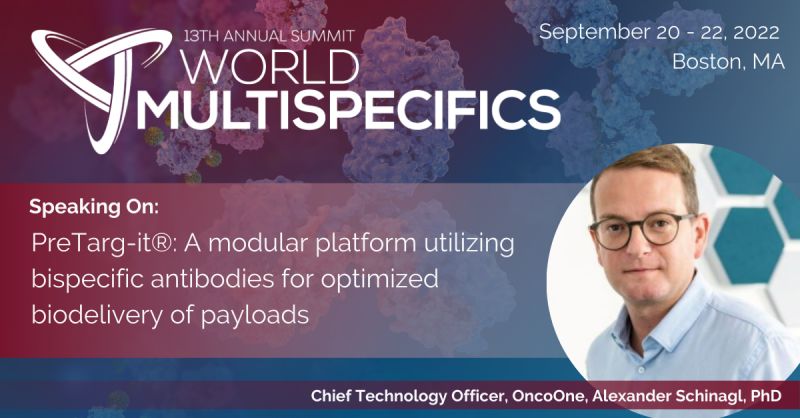 13TH ANNUAL SUMMIT
WORLD
MULTISPECIFICS

September 20 - 22, 2022
Boston, MA

Speaking On:
PreTarg-it®: A modular platform utilizing bispecific antibodies for optimized biodelivery of payloads

Chief Technology Officer, OncoOne, Alexander Schinagl, PhD